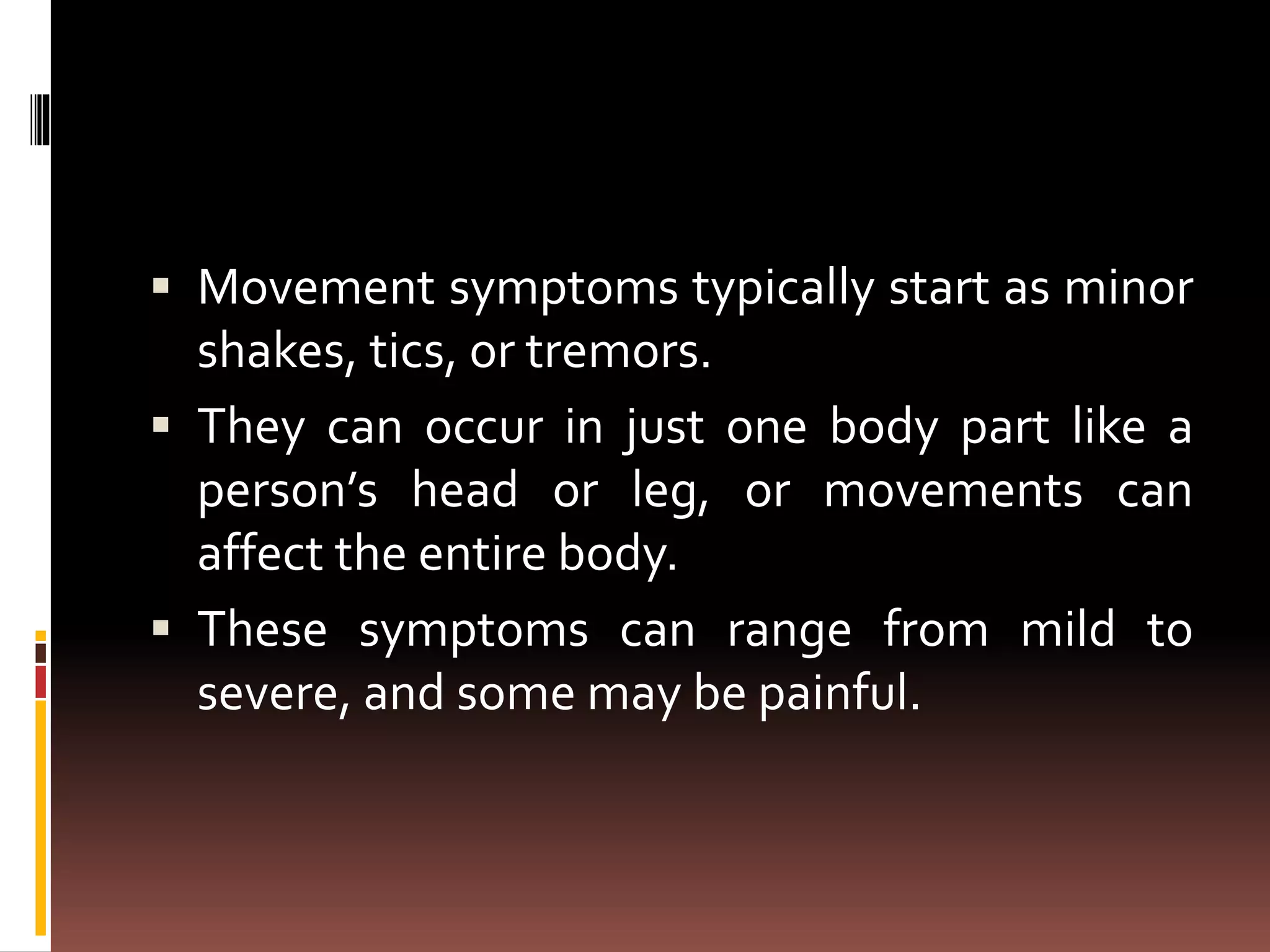 ▪ Movement symptoms typically start as minor shakes, tics, or tremors.

▪ They can occur in just one body part like a person’s head or leg, or movements can affect the entire body.

▪ These symptoms can range from mild to severe, and some may be painful.